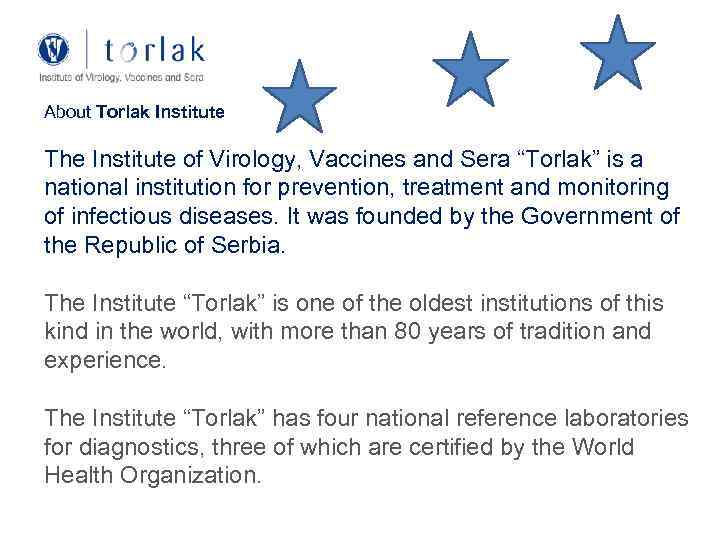 torlak
Institute of Virology, Vaccines and Sera

About Torlak Institute

The Institute of Virology, Vaccines and Sera “Torlak” is a national institution for prevention, treatment and monitoring of infectious diseases. It was founded by the Government of the Republic of Serbia.

The Institute “Torlak” is one of the oldest institutions of this kind in the world, with more than 80 years of tradition and experience.

The Institute “Torlak” has four national reference laboratories for diagnostics, three of which are certified by the World Health Organization.